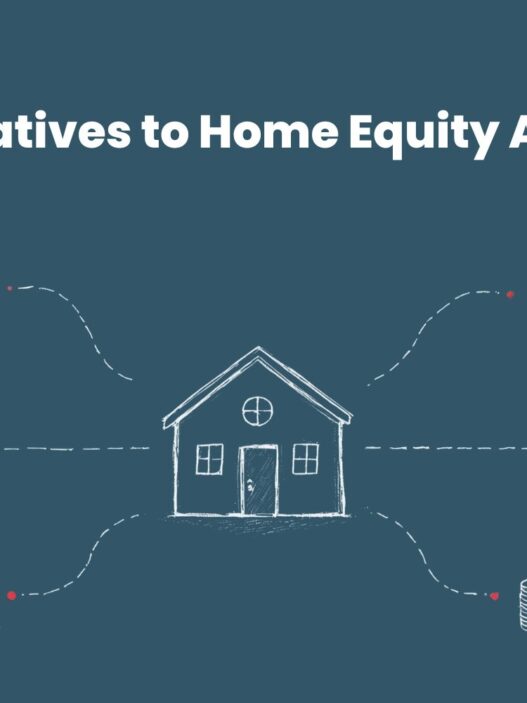 atives to Home Equity A